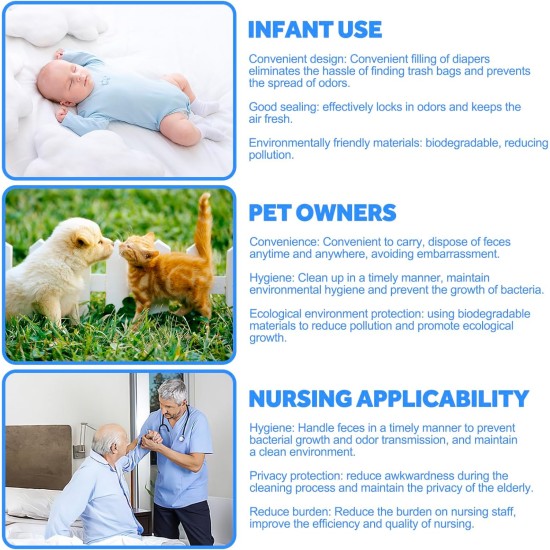 INFANT USE

Convenient design: Convenient filling of diapers eliminates the hassle of finding trash bags and prevents the spread of odors.

Good sealing: effectively locks in odors and keeps the air fresh.

Environmentally friendly materials: biodegradable, reducing pollution.

PET OWNERS

Convenience: Convenient to carry, dispose of feces anytime and anywhere, avoiding embarrassment.

Hygiene: Clean up in a timely manner, maintain environmental hygiene and prevent the growth of bacteria.

Ecological environment protection: using biodegradable materials to reduce pollution and promote ecological growth.

NURSING APPLICABILITY

Hygiene: Handle feces in a timely manner to prevent bacterial growth and odor transmission, and maintain a clean environment.

Privacy protection: reduce awkwardness during the cleaning process and maintain the privacy of the elderly.

Reduce burden: Reduce the burden on nursing staff, improve the efficiency and quality of nursing.